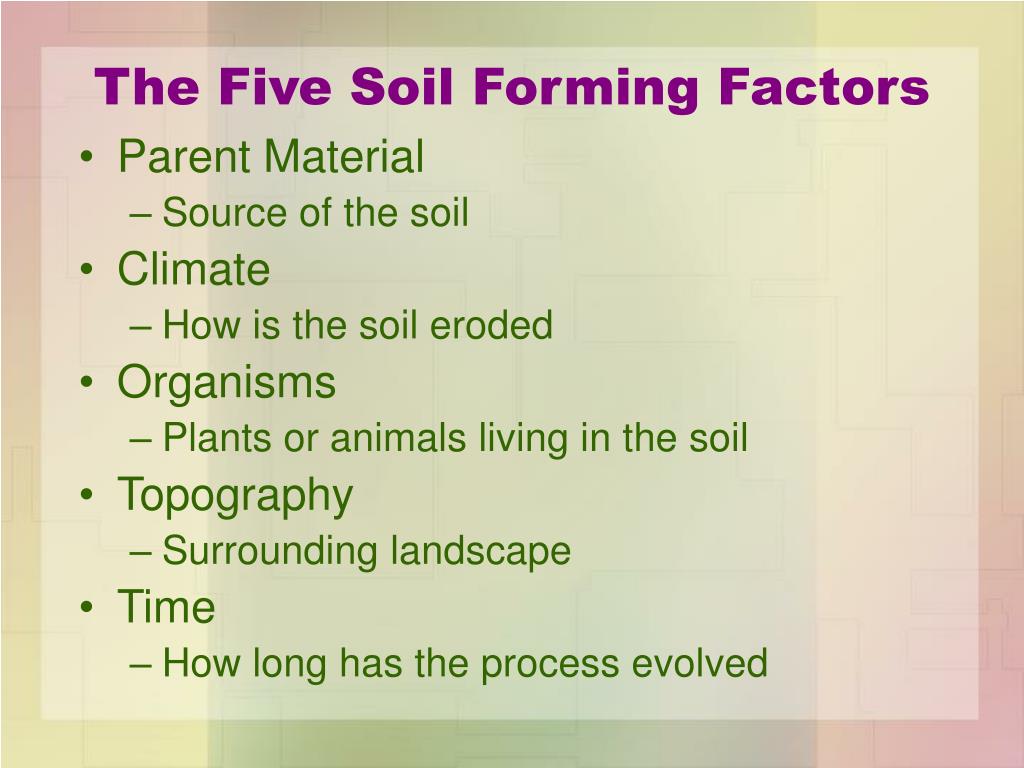 The Five Soil Forming Factors

• Parent Material
– Source of the soil
• Climate
– How is the soil eroded
• Organisms
– Plants or animals living in the soil
• Topography
– Surrounding landscape
• Time
– How long has the process evolved